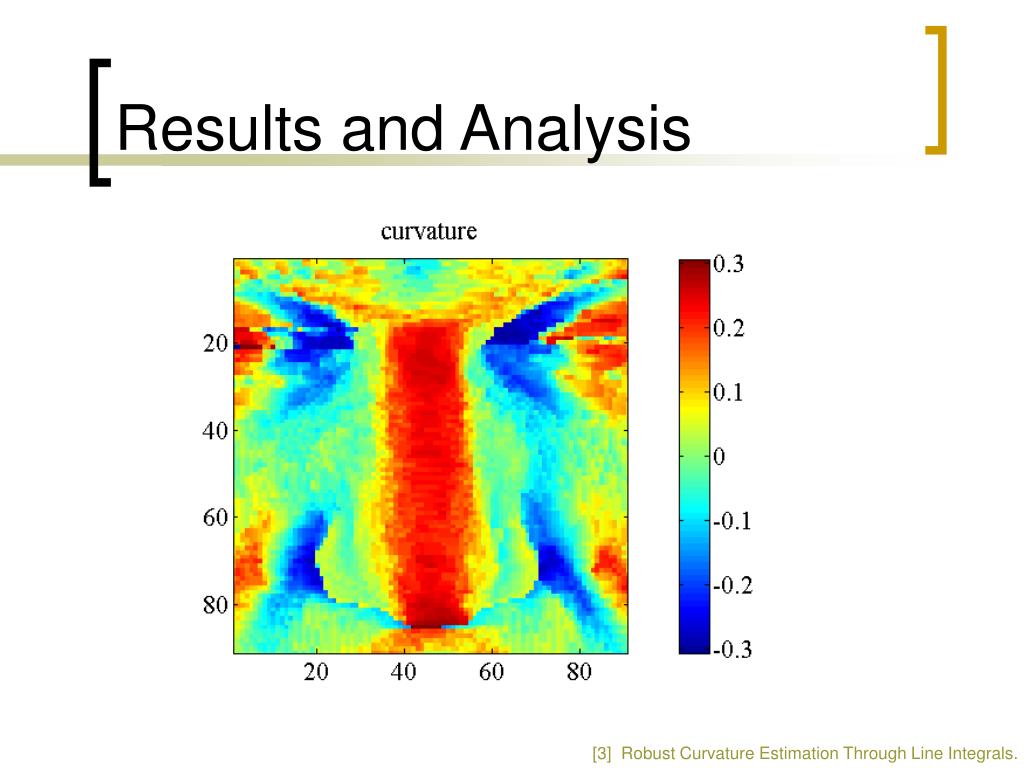 Results and Analysis

curvature

20
40
60
80

20 40 60 80

0.3
0.2
0.1
0
-0.1
-0.2
-0.3

[3] Robust Curvature Estimation Through Line Integrals.